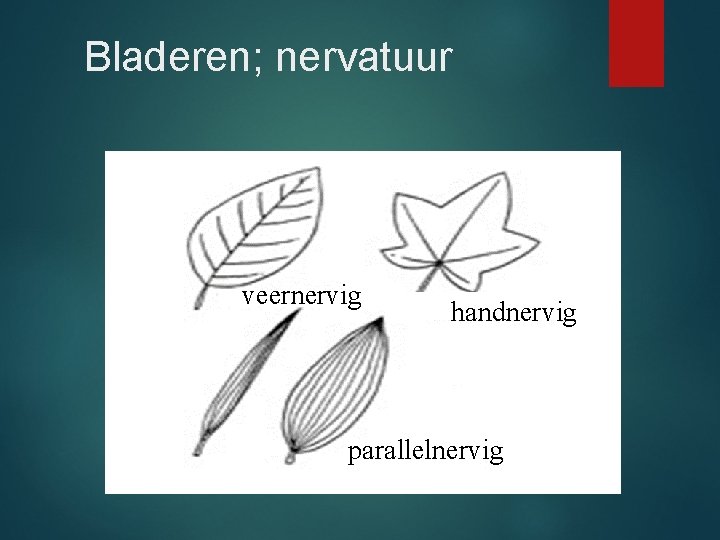 Bladeren; nervatuur

veernervig

handnervig

parallelnervig